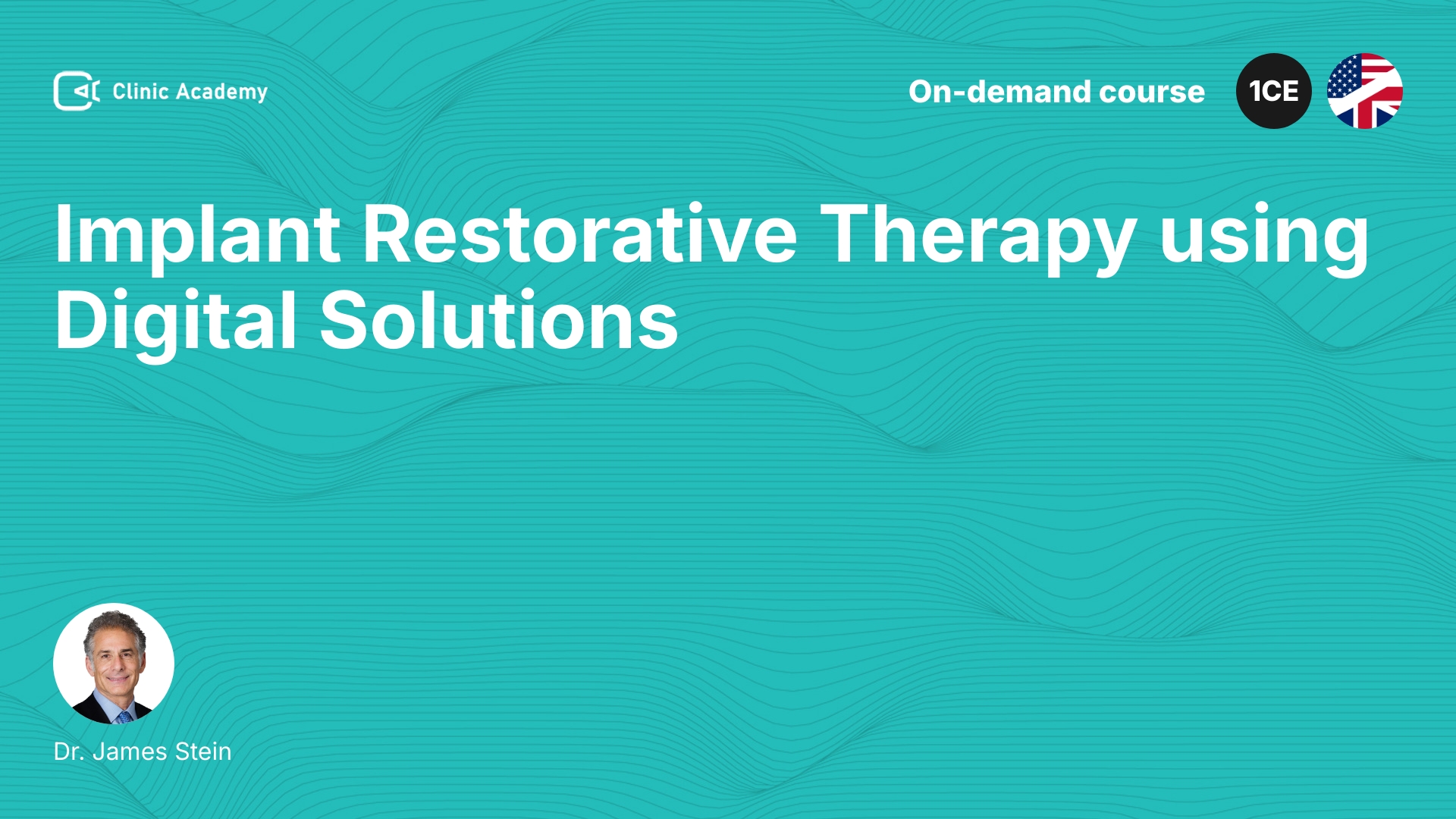 Clinic Academy

On-demand course

1CE

Implant Restorative Therapy using Digital Solutions

Dr. James Stein